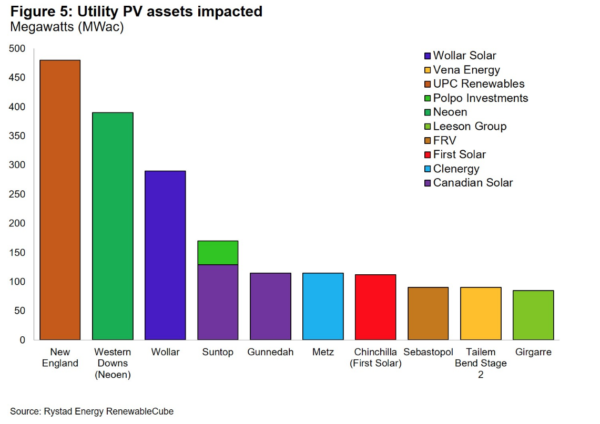 Figure 5: Utility PV assets impacted
Megawatts (MWac)

500
450
400
350
300
250
200
150
100
50
0

Wollar Solar
Vena Energy
UPC Renewables
Polpo Investments
Neoen
Leeson Group
FRV
First Solar
Clenergy
Canadian Solar

New England
Western Downs (Neoen)
Wollar
Suntop
Gunnedah
Metz
Chinchilla (First Solar)
Sebastopol
Tailem Bend Stage 2
Girgarre

Source: Rystad Energy RenewableCube